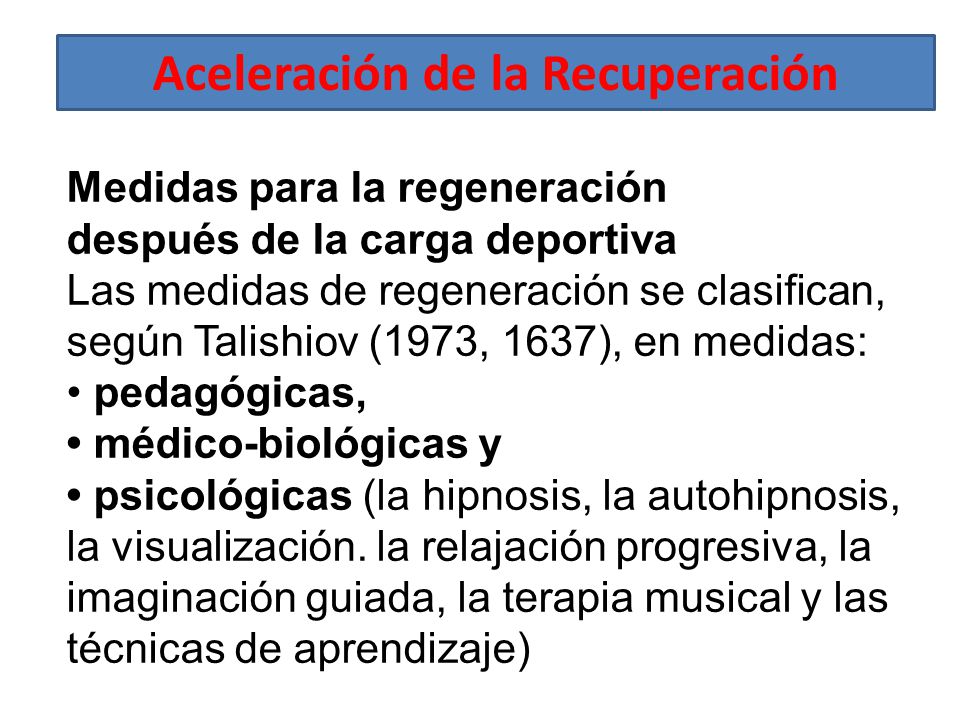 Aceleración de la Recuperación

Medidas para la regeneración después de la carga deportiva
Las medidas de regeneración se clasifican, según Talishiov (1973, 1637), en medidas:
• pedagógicas,
• médico-biológicas y
• psicológicas (la hipnosis, la autohipnosis, la visualización. la relajación progresiva, la imaginación guiada, la terapia musical y las técnicas de aprendizaje)